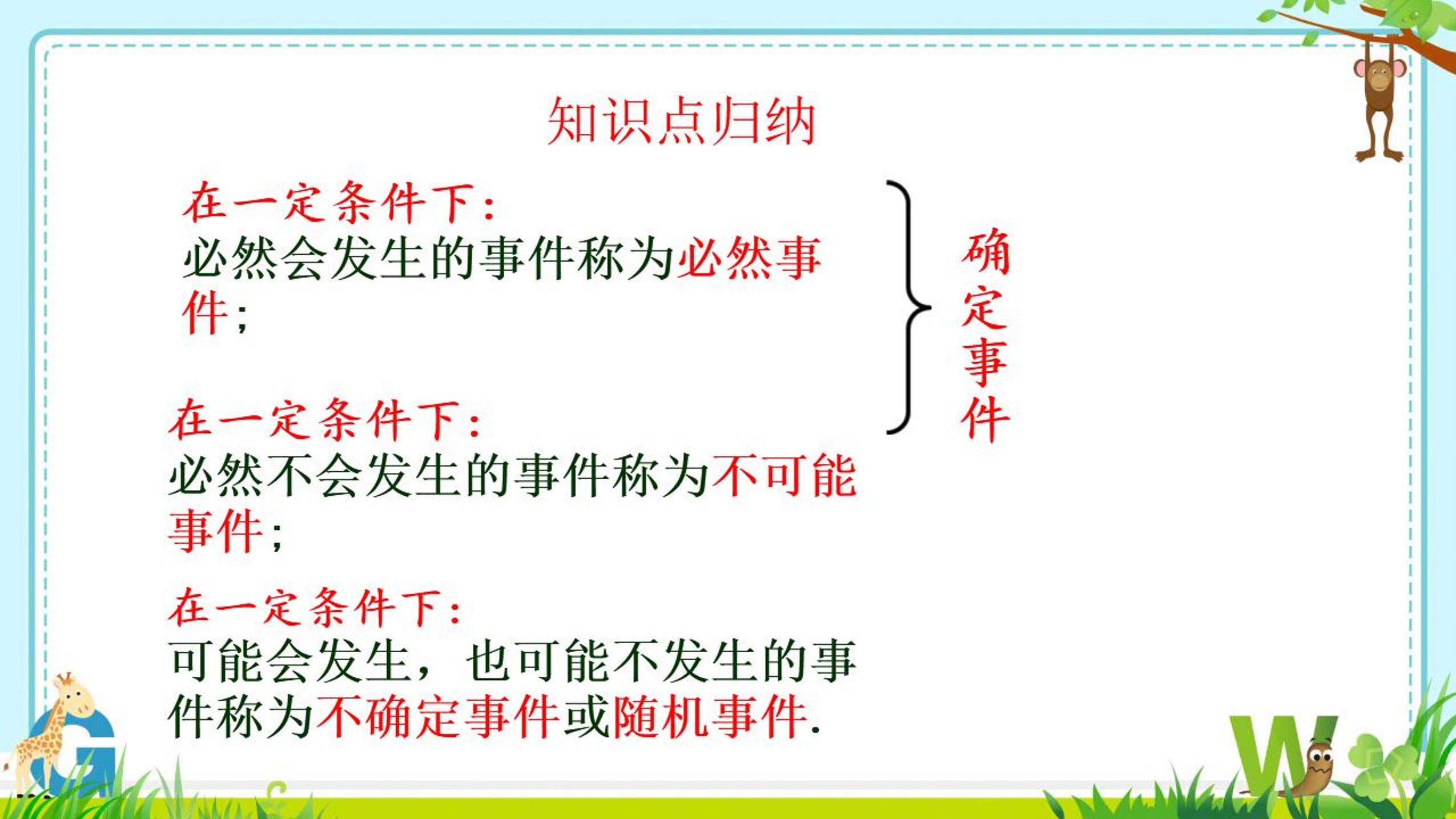 知识点归纳

在一定条件下：
必然会发生的事件称为必然事件；

在一定条件下：
必然不会发生的事件称为不可能事件；

确定事件

在一定条件下：
可能会发生，也可能不发生的事件称为不确定事件或随机事件.

G

W